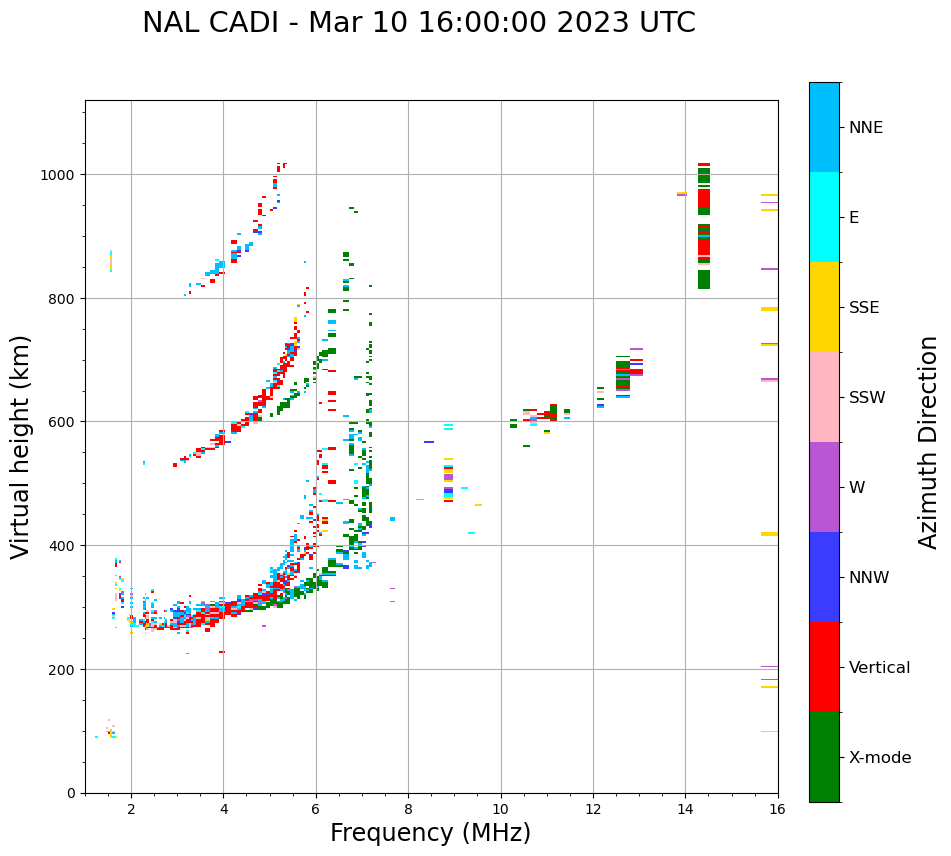 NAL CADI - Mar 10 16:00:00 2023 UTC

Virtual height (km)

1000
800
600
400
200
0

2
4
6
8
10
12
14
16

Frequency (MHz)

NNE
E
SSE
SSW
W
NNW
Vertical
X-mode

Azimuth Direction